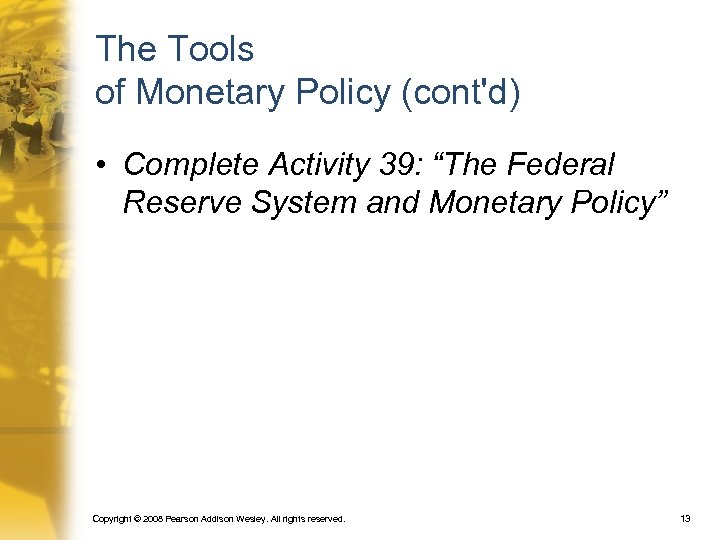 The Tools
of Monetary Policy (cont'd)

• Complete Activity 39: “The Federal Reserve System and Monetary Policy”

Copyright © 2008 Pearson Addison Wesley. All rights reserved.

13